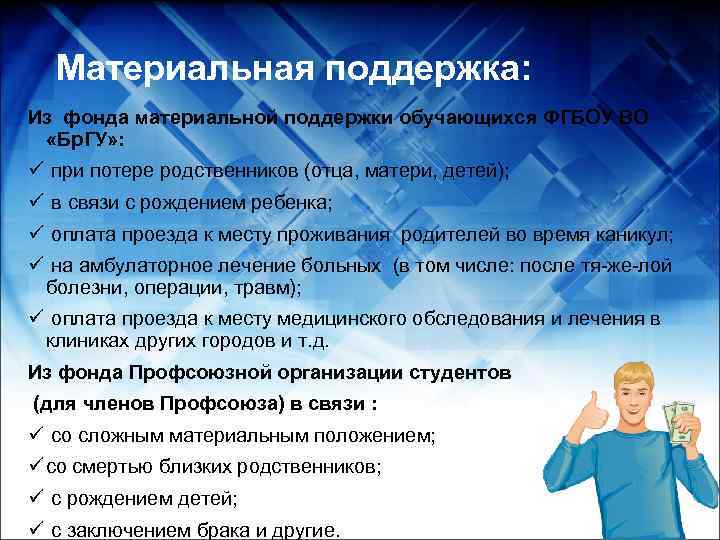 Материальная поддержка:

Из фонда материальной поддержки обучающихся ФГБОУ ВО «БрГУ»:

✓ при потере родственников (отца, матери, детей);

✓ в связи с рождением ребенка;

✓ оплата проезда к месту проживания родителей во время каникул;

✓ на амбулаторное лечение больных (в том числе: после тя-же-лой болезни, операции, травм);

✓ оплата проезда к месту медицинского обследования и лечения в клиниках других городов и т.д.

Из фонда Профсоюзной организации студентов (для членов Профсоюза) в связи :

✓ со сложным материальным положением;

✓со смертью близких родственников;

✓ с рождением детей;

✓ с заключением брака и другие.